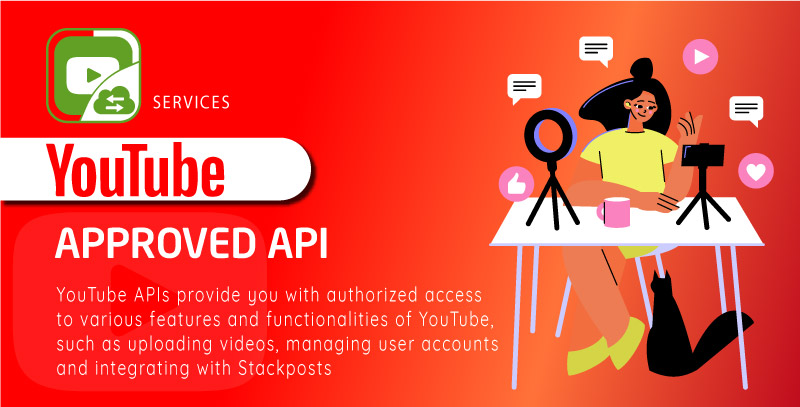 SERVICES

YouTube

APPROVED API

YouTube APIs provide you with authorized access to various features and functionalities of YouTube, such as uploading videos, managing user accounts and integrating with Stackposts